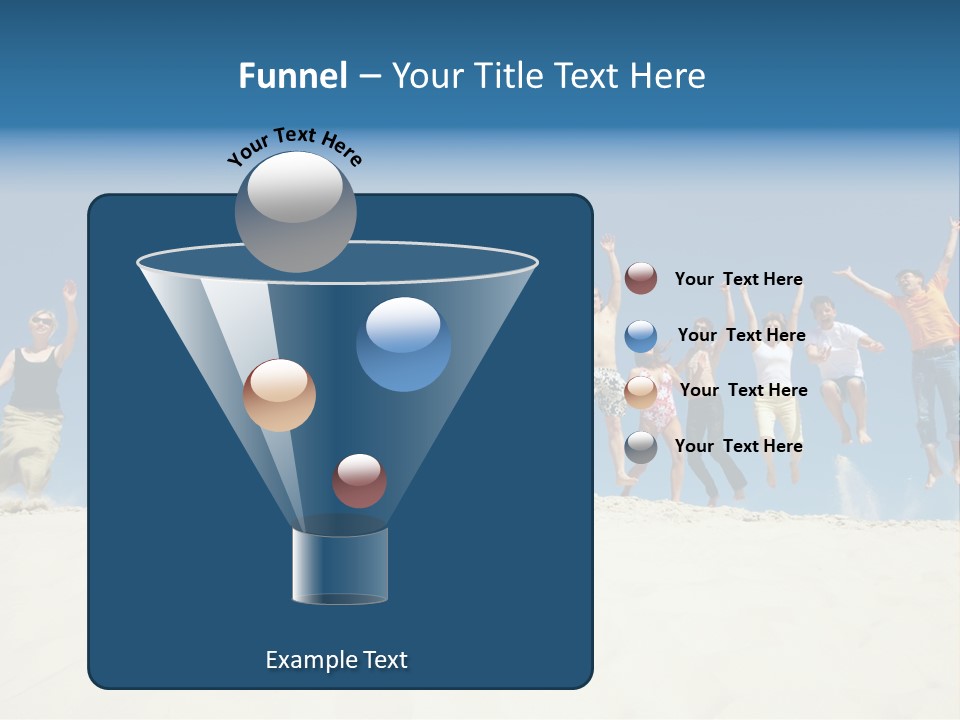 Funnel – Your Title Text Here

Your Text Here

Your Text Here

Your Text Here

Your Text Here

Your Text Here

Example Text